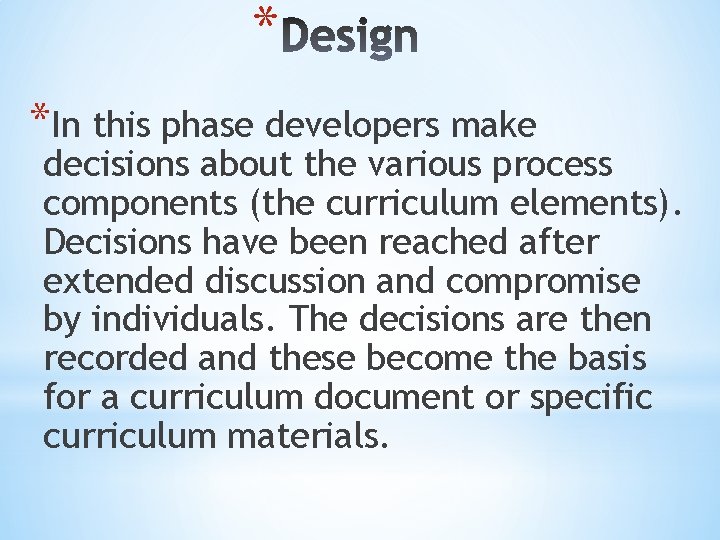 *Design

*In this phase developers make decisions about the various process components (the curriculum elements). Decisions have been reached after extended discussion and compromise by individuals. The decisions are then recorded and these become the basis for a curriculum document or specific curriculum materials.